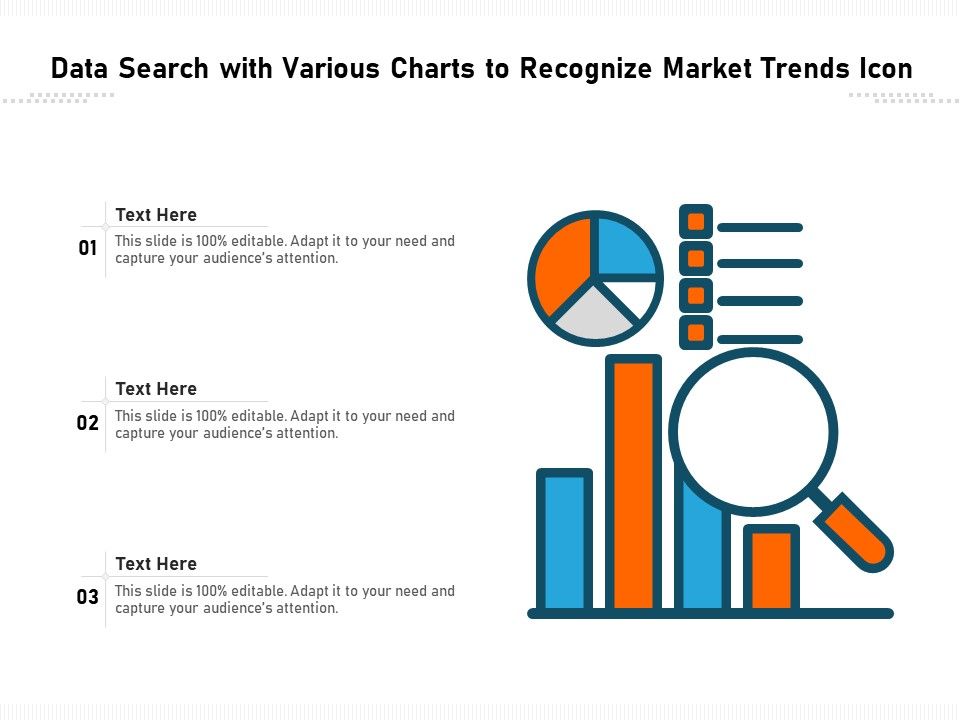 Data Search with Various Charts to Recognize Market Trends Icon

01
Text Here
This slide is 100% editable. Adapt it to your need and capture your audience's attention.

02
Text Here
This slide is 100% editable. Adapt it to your need and capture your audience's attention.

03
Text Here
This slide is 100% editable. Adapt it to your need and capture your audience's attention.